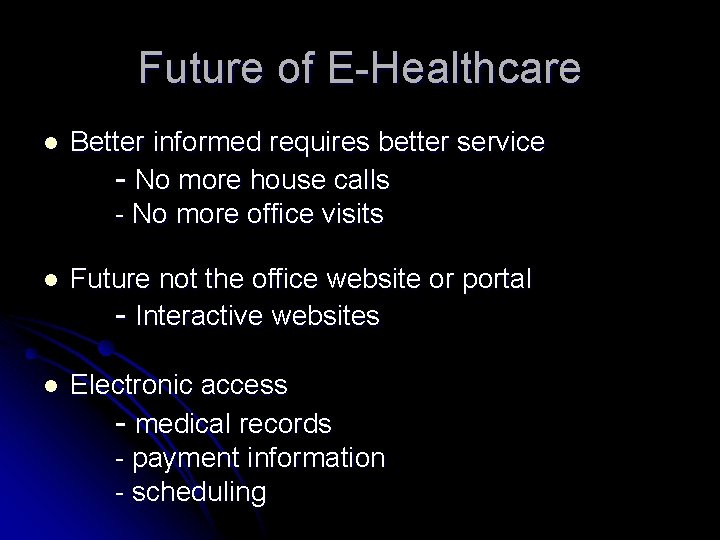 Future of E-Healthcare

- Better informed requires better service
  - No more house calls
  - No more office visits

- Future not the office website or portal
  - Interactive websites

- Electronic access
  - medical records
  - payment information
  - scheduling